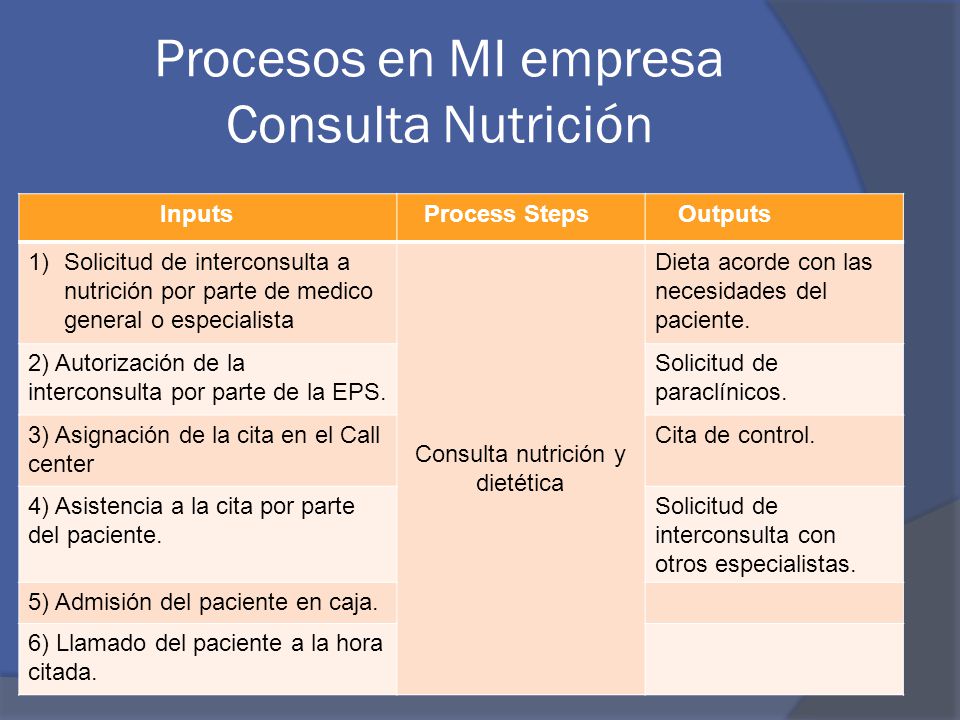 Procesos en MI empresa
Consulta Nutrición

| Inputs | Process Steps | Outputs |
|---|---|---|
| 1) Solicitud de interconsulta a nutrición por parte de medico general o especialista | Consulta nutrición y dietética | Dieta acorde con las necesidades del paciente. |
| 2) Autorización de la interconsulta por parte de la EPS. | | Solicitud de paraclínicos. |
| 3) Asignación de la cita en el Call center | | Cita de control. |
| 4) Asistencia a la cita por parte del paciente. | | Solicitud de interconsulta con otros especialistas. |
| 5) Admisión del paciente en caja. | | |
| 6) Llamado del paciente a la hora citada. | | |